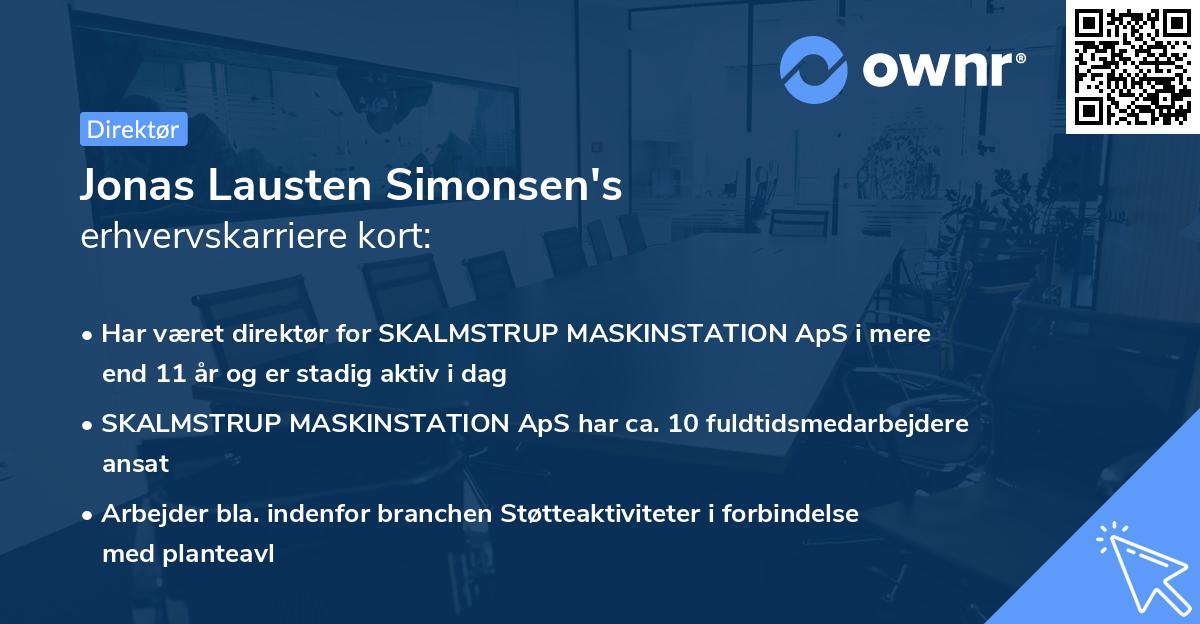 ownr®

Direktør

Jonas Lausten Simonsen's
erhvervskarriere kort:

• Har været direktør for SKALMSTRUP MASKINSTATION ApS i mere end 11 år og er stadig aktiv i dag

• SKALMSTRUP MASKINSTATION ApS har ca. 10 fuldtidsmedarbejdere ansat

• Arbejder bla. indenfor branchen Støtteaktiviteter i forbindelse med planteavl